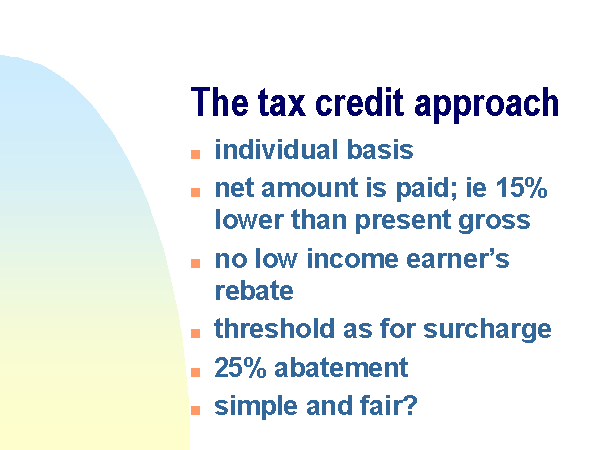 The tax credit approach

- individual basis
- net amount is paid; ie 15% lower than present gross
- no low income earner's rebate
- threshold as for surcharge
- 25% abatement
- simple and fair?